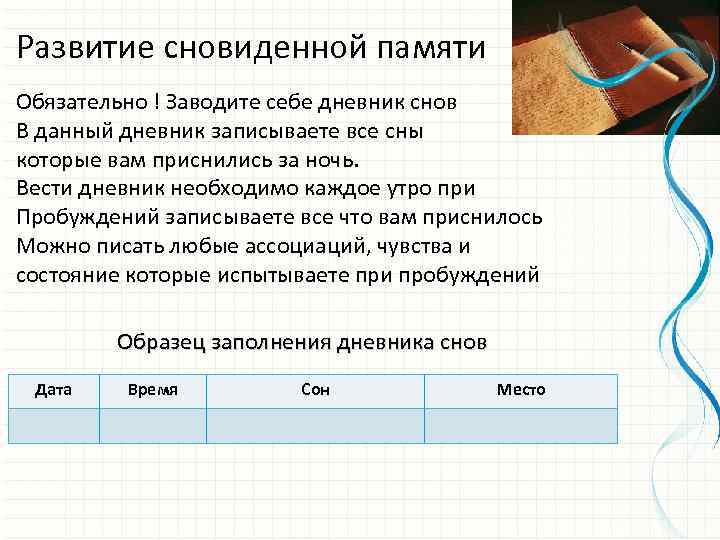 Развитие сновиденной памяти

Обязательно ! Заводите себе дневник снов
В данный дневник записываете все сны которые вам приснились за ночь.
Вести дневник необходимо каждое утро при Пробуждений записываете все что вам приснилось
Можно писать любые ассоциаций, чувства и состояние которые испытываете при пробуждений

Образец заполнения дневника снов

| Дата | Время | Сон | Место |
|---|---|---|---|
| | | | |